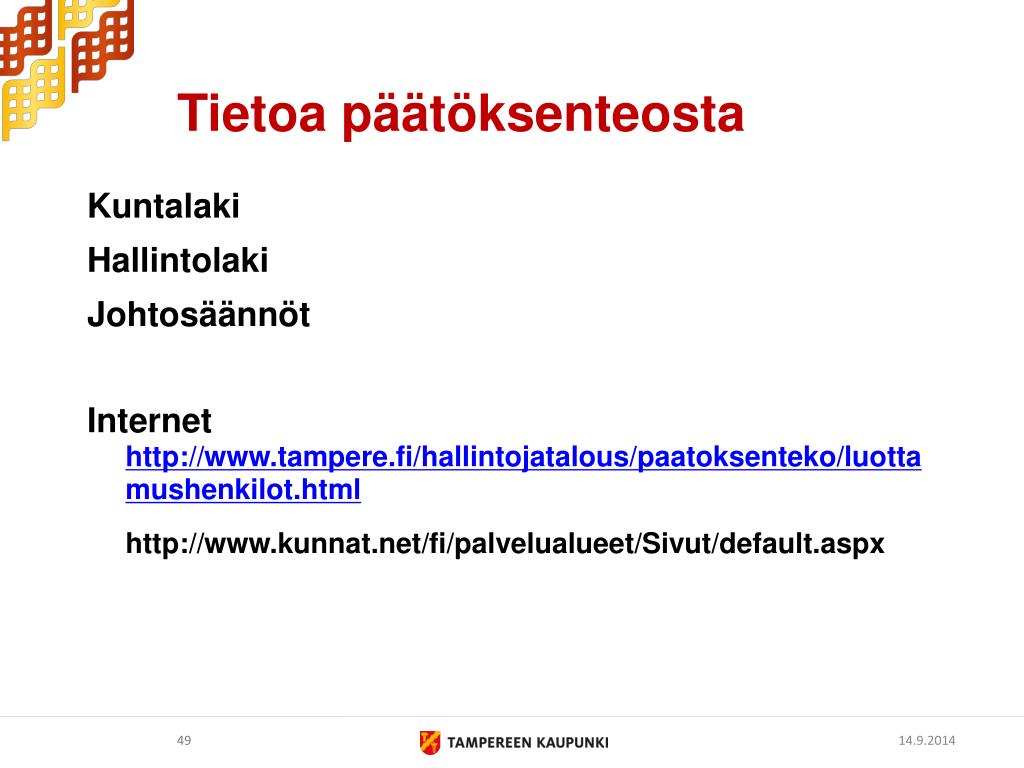 Tietoa päätöksenteosta

Kuntalaki

Hallintolaki

Johtosäännöt

Internet

http://www.tampere.fi/hallintojatalous/paatoksenteko/luottamushenkilot.html

http://www.kunnat.net/fi/palvelualueet/Sivut/default.aspx

49

TAMPEREEN KAUPUNKI

14.9.2014